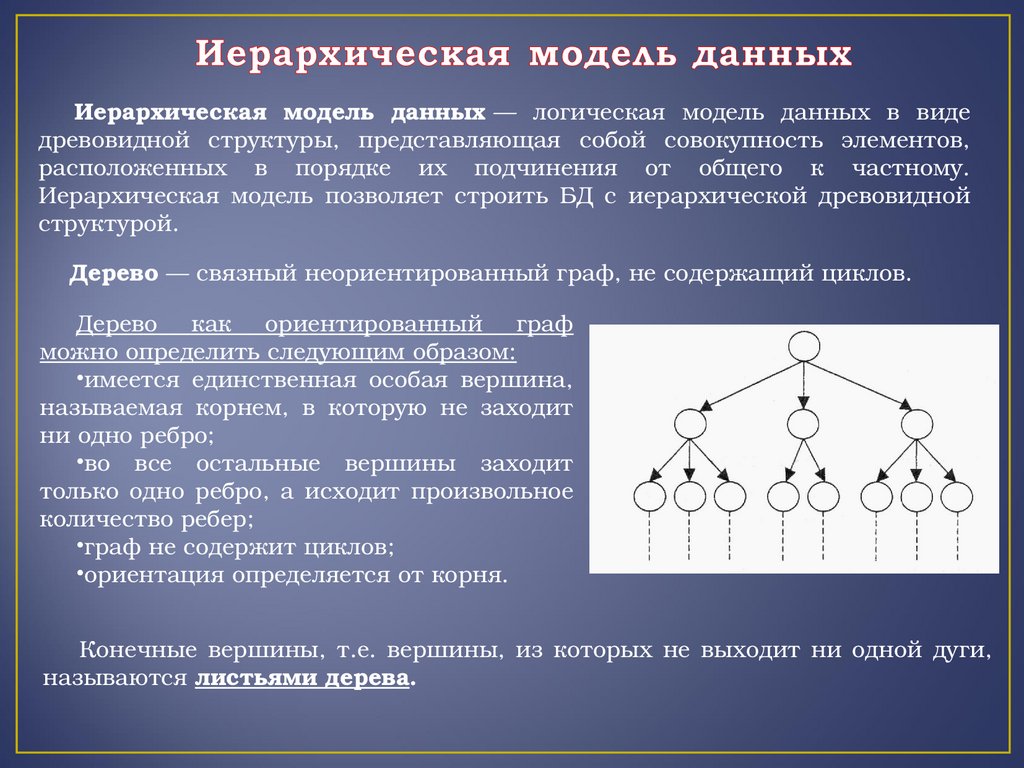 Иерархическая модель данных

Иерархическая модель данных — логическая модель данных в виде древовидной структуры, представляющая собой совокупность элементов, расположенных в порядке их подчинения от общего к частному. Иерархическая модель позволяет строить БД с иерархической древовидной структурой.

Дерево — связный неориентированный граф, не содержащий циклов.

Дерево как ориентированный граф можно определить следующим образом:
•имеется единственная особая вершина, называемая корнем, в которую не заходит ни одно ребро;
•во все остальные вершины заходит только одно ребро, а исходит произвольное количество ребер;
•граф не содержит циклов;
•ориентация определяется от корня.

Конечные вершины, т.е. вершины, из которых не выходит ни одной дуги, называются листьями дерева.